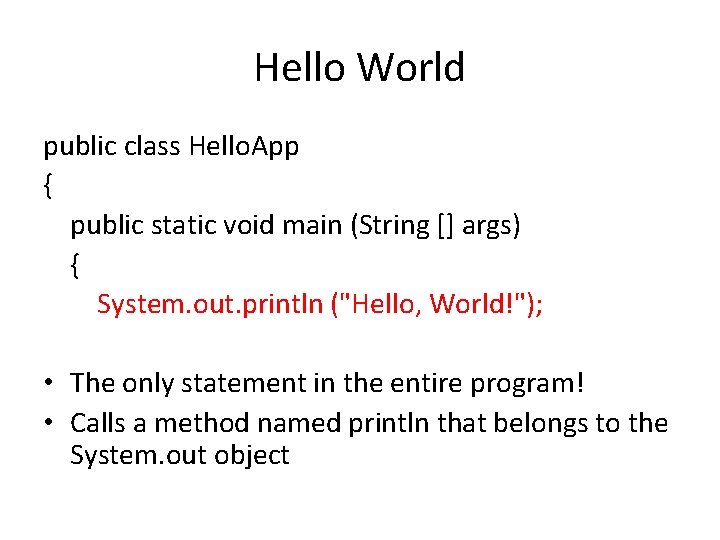 Hello World

public class HelloApp
{
public static void main (String [] args)
{
System.out.println ("Hello, World!");

• The only statement in the entire program!
• Calls a method named println that belongs to the System.out object